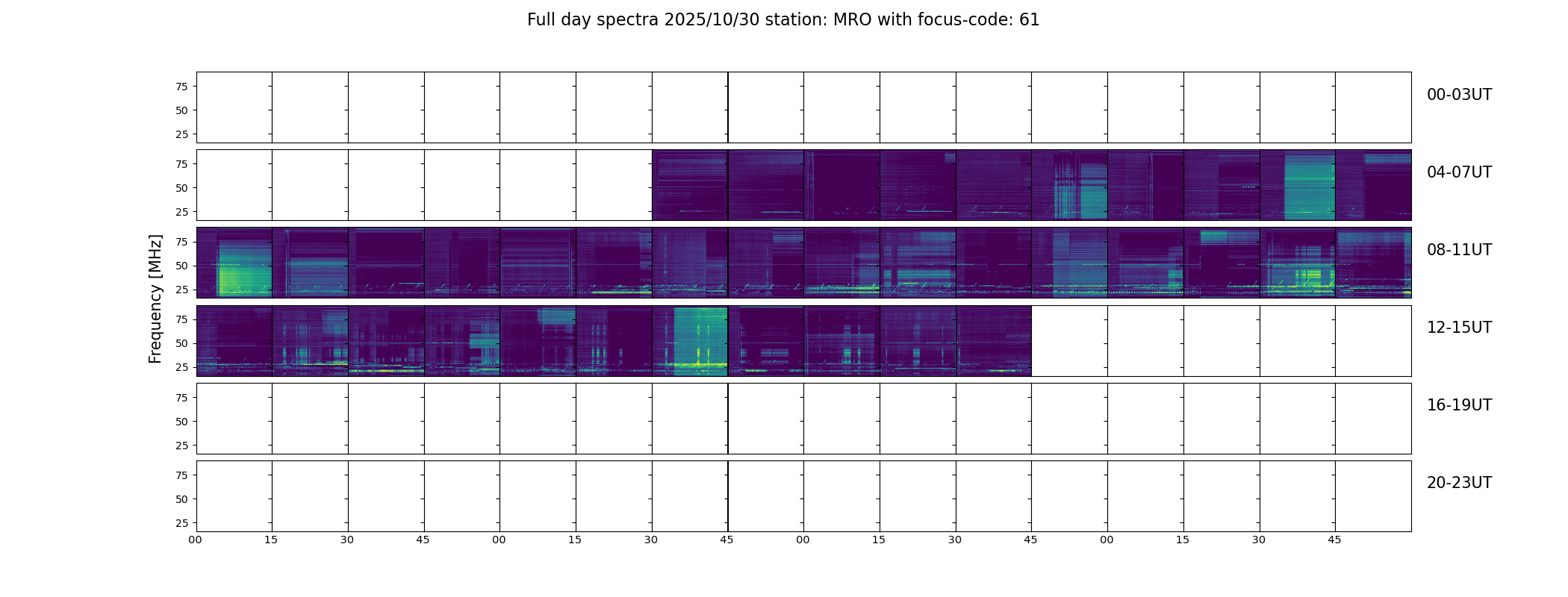 Full day spectra 2025/10/30 station: MRO with focus-code: 61

Frequency [MHz]

75
50
25
00-03UT

75
50
25
04-07UT

75
50
25
08-11UT

75
50
25
12-15UT

75
50
25
16-19UT

75
50
25
20-23UT

00 15 30 45 00 15 30 45 00 15 30 45 00 15 30 45